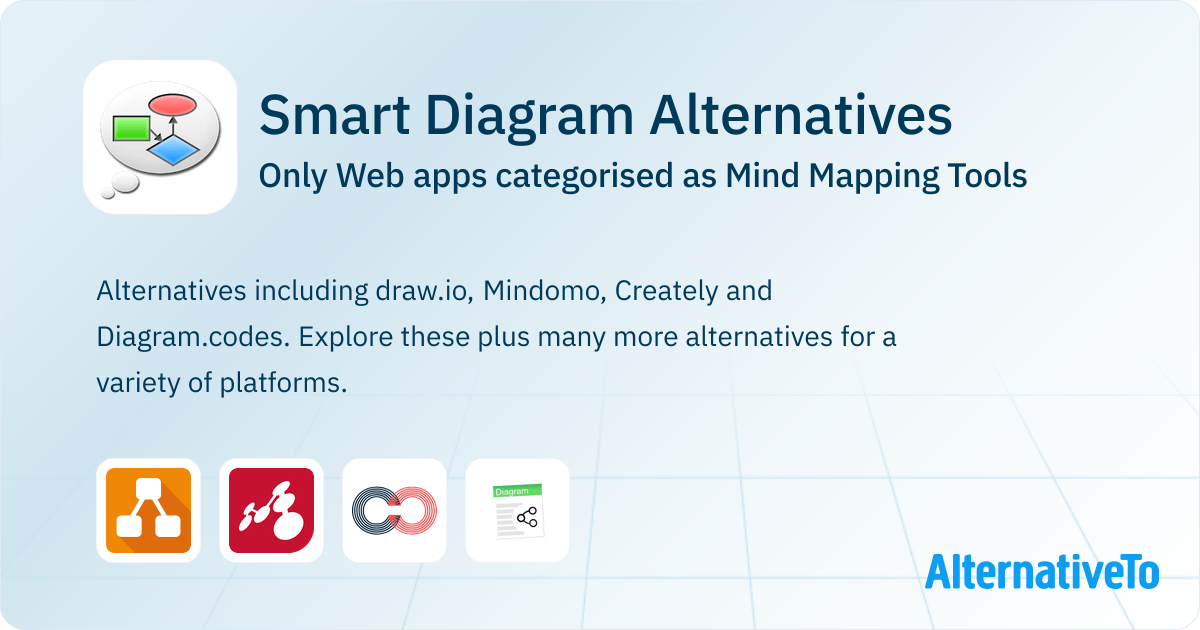 Smart Diagram Alternatives
Only Web apps categorised as Mind Mapping Tools

Alternatives including draw.io, Mindomo, Creately and Diagram.codes. Explore these plus many more alternatives for a variety of platforms.

Diagram

AlternativeTo